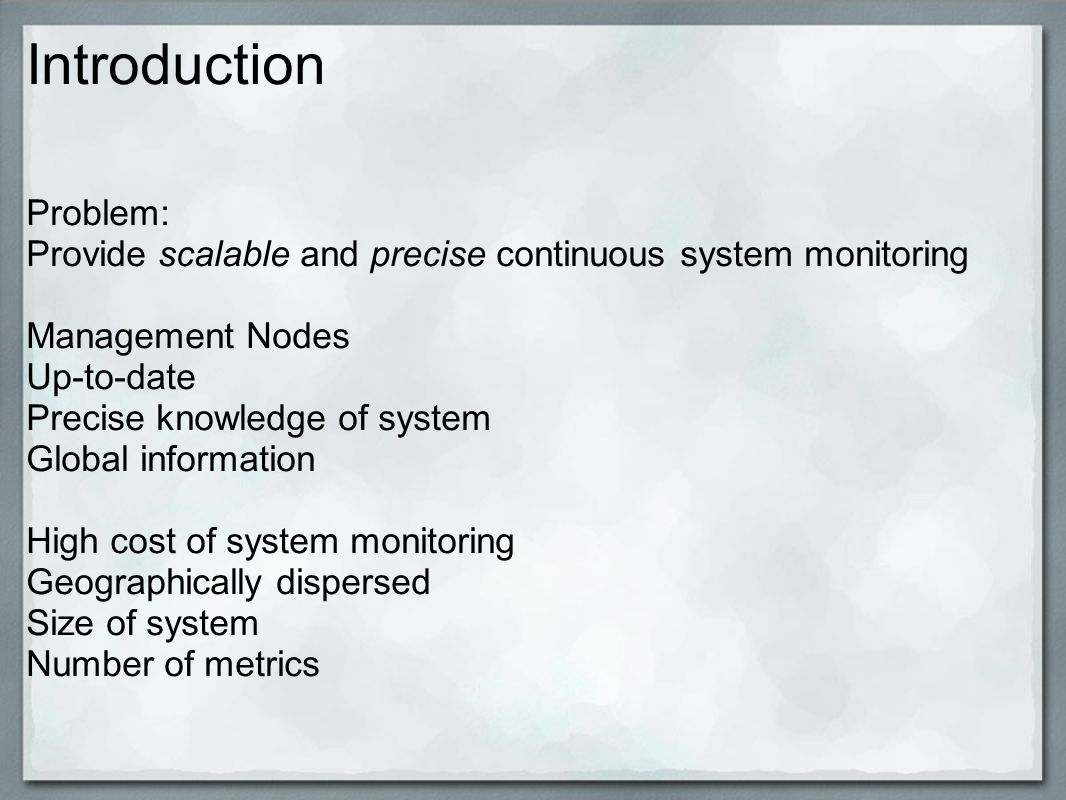 Introduction

Problem:
Provide scalable and precise continuous system monitoring

Management Nodes
Up-to-date
Precise knowledge of system
Global information

High cost of system monitoring
Geographically dispersed
Size of system
Number of metrics